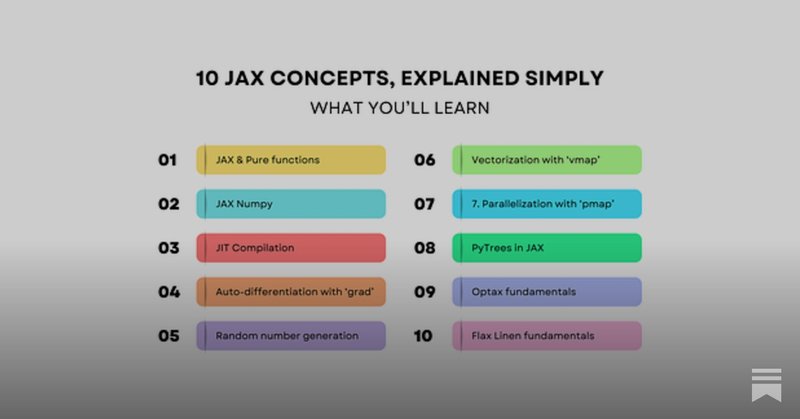 10 JAX CONCEPTS, EXPLAINED SIMPLY
WHAT YOU'LL LEARN

01 JAX & Pure functions

02 JAX Numpy

03 JIT Compilation

04 Auto-differentiation with 'grad'

05 Random number generation

06 Vectorization with 'vmap'

07 7. Parallelization with 'pmap'

08 PyTrees in JAX

09 Optax fundamentals

10 Flax Linen fundamentals